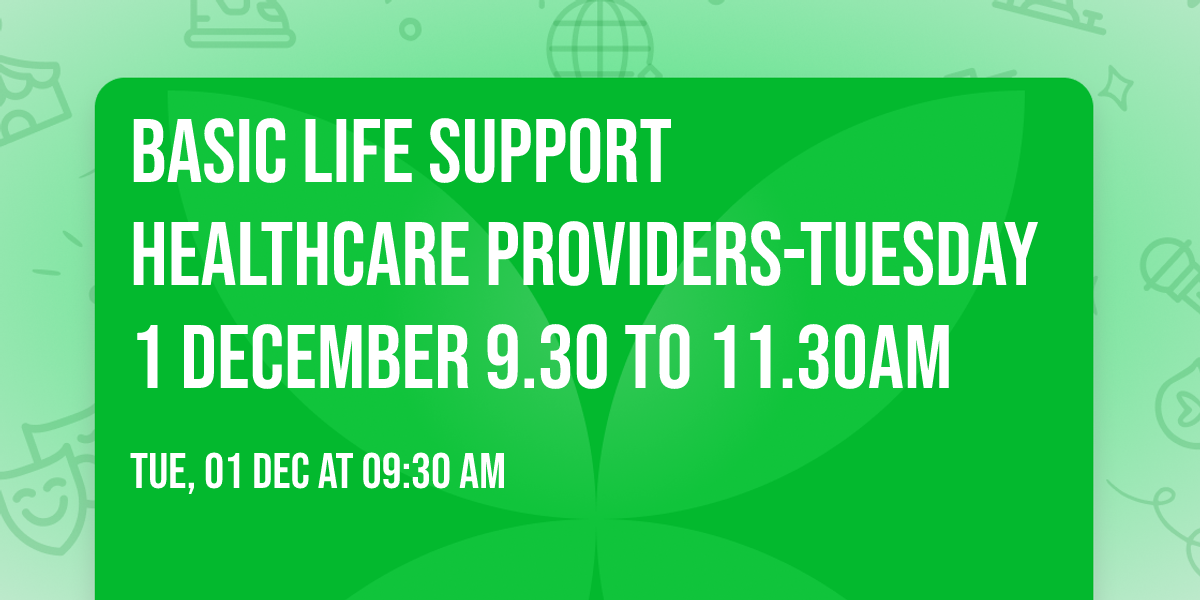 BASIC LIFE SUPPORT HEALTHCARE PROVIDERS-TUESDAY 1 DECEMBER 9.30 TO 11.30AM

TUE, 01 DEC AT 09:30 AM